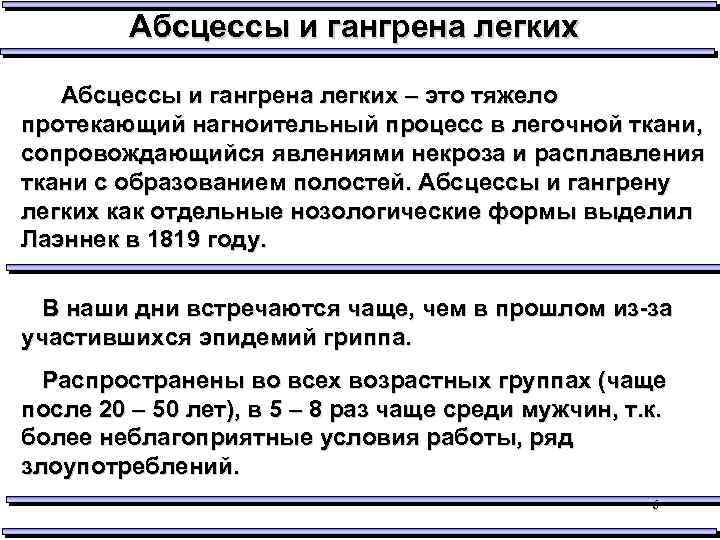 Абсцессы и гангрена легких

Абсцессы и гангрена легких – это тяжело протекающий нагноительный процесс в легочной ткани, сопровождающийся явлениями некроза и расплавления ткани с образованием полостей. Абсцессы и гангрену легких как отдельные нозологические формы выделил Лаэннек в 1819 году.

В наши дни встречаются чаще, чем в прошлом из-за участившихся эпидемий гриппа.

Распространены во всех возрастных группах (чаще после 20 – 50 лет), в 5 – 8 раз чаще среди мужчин, т.к. более неблагоприятные условия работы, ряд злоупотреблений.

6